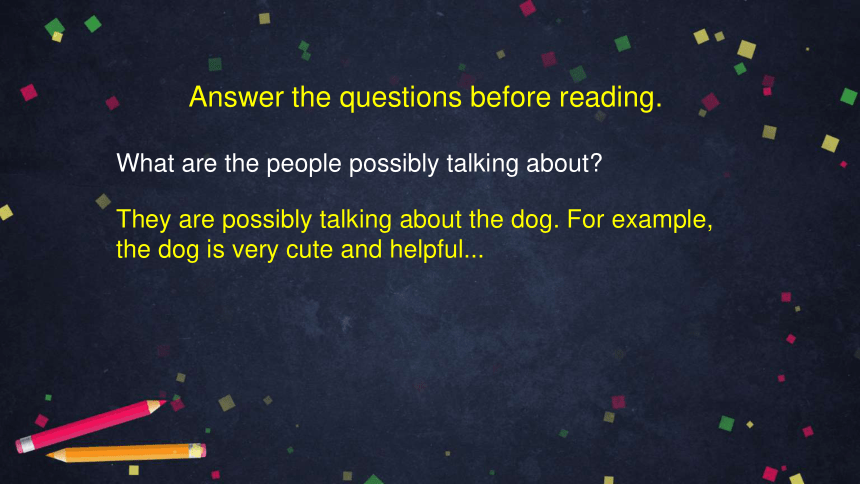 Answer the questions before reading.

What are the people possibly talking about?

They are possibly talking about the dog. For example, the dog is very cute and helpful...